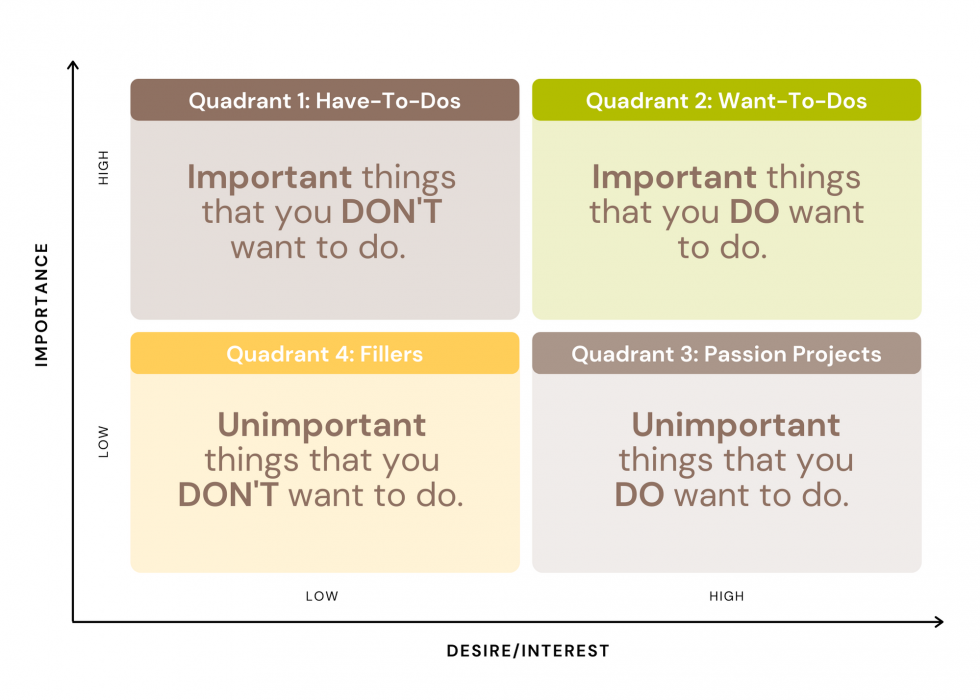 IMPORTANCE

HIGH

LOW

Quadrant 1: Have-To-Dos

Important things that you DON'T want to do.

Quadrant 2: Want-To-Dos

Important things that you DO want to do.

Quadrant 4: Fillers

Unimportant things that you DON'T want to do.

Quadrant 3: Passion Projects

Unimportant things that you DO want to do.

LOW

HIGH

DESIRE/INTEREST